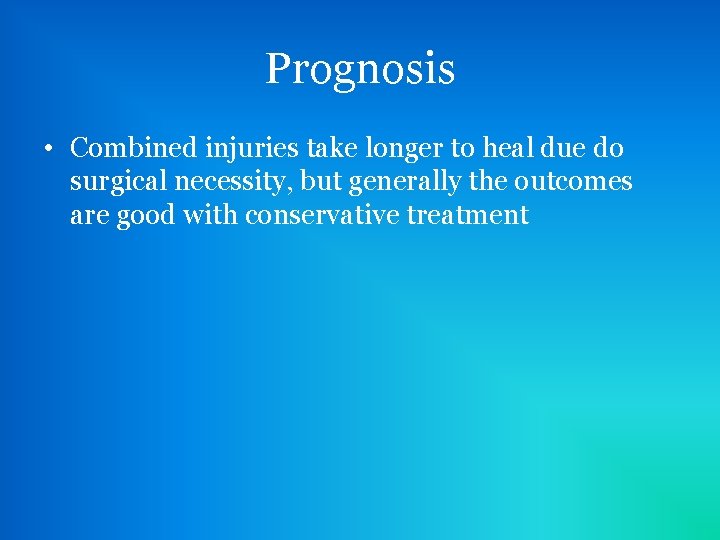 Prognosis

• Combined injuries take longer to heal due do surgical necessity, but generally the outcomes are good with conservative treatment